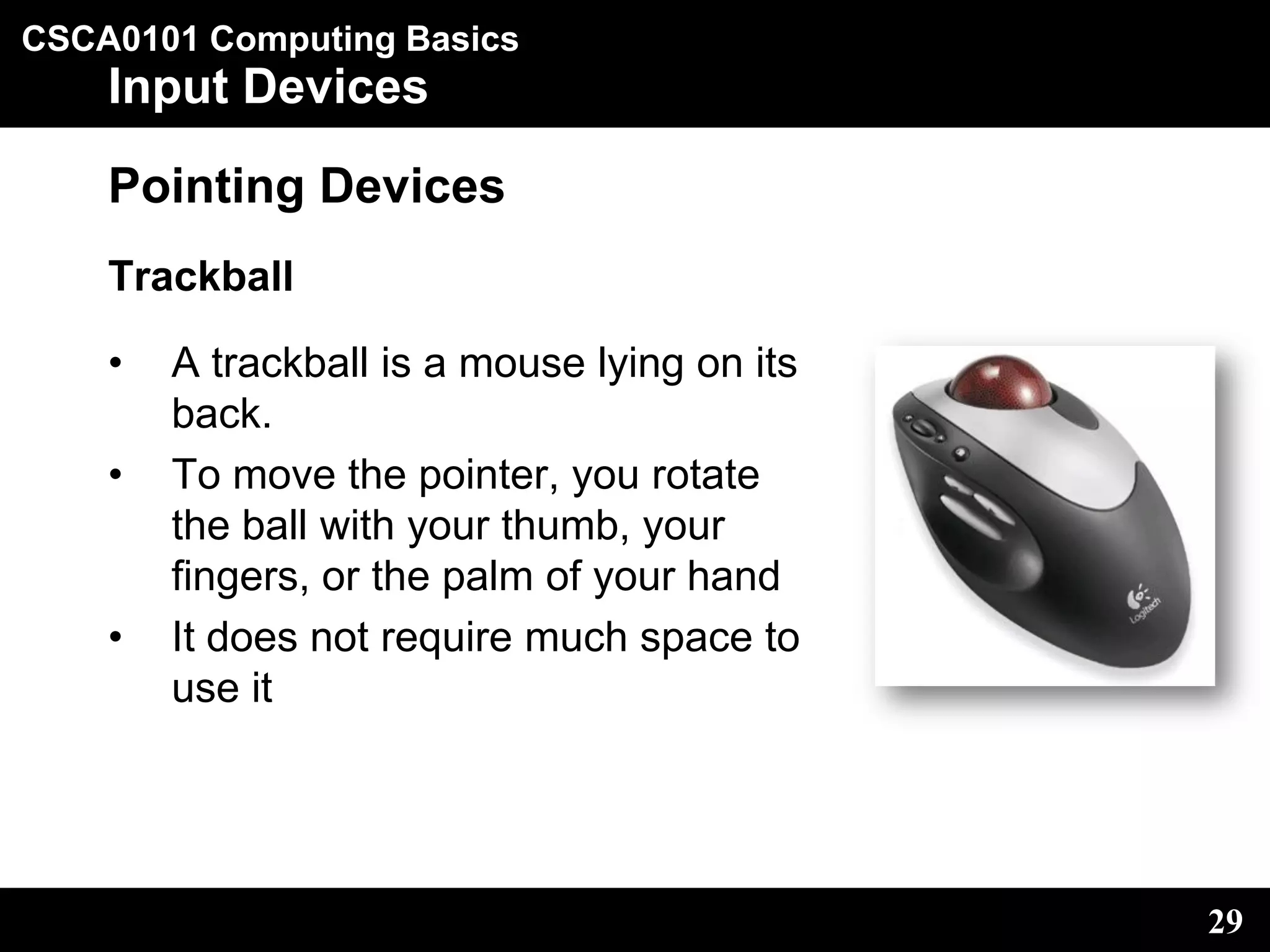 CSCA0101 Computing Basics
Input Devices

Pointing Devices

Trackball

• A trackball is a mouse lying on its back.
• To move the pointer, you rotate the ball with your thumb, your fingers, or the palm of your hand
• It does not require much space to use it

Logitech

29